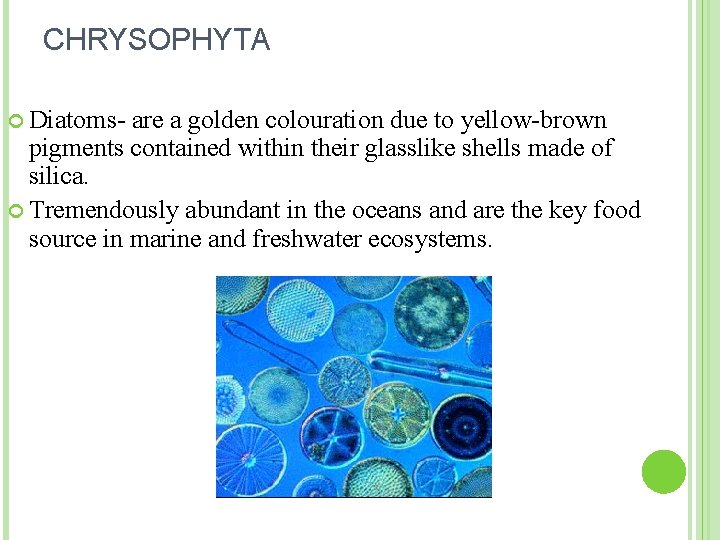 CHRYSOPHYTA

Diatoms- are a golden colouration due to yellow-brown pigments contained within their glasslike shells made of silica.

Tremendously abundant in the oceans and are the key food source in marine and freshwater ecosystems.